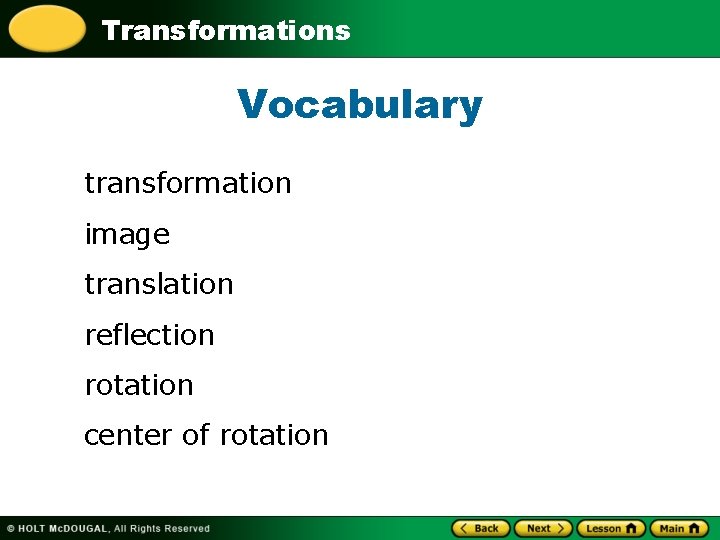 Transformations

Vocabulary

transformation

image

translation

reflection

rotation

center of rotation

© HOLT McDOUGAL, All Rights Reserved

Back Next Lesson Main